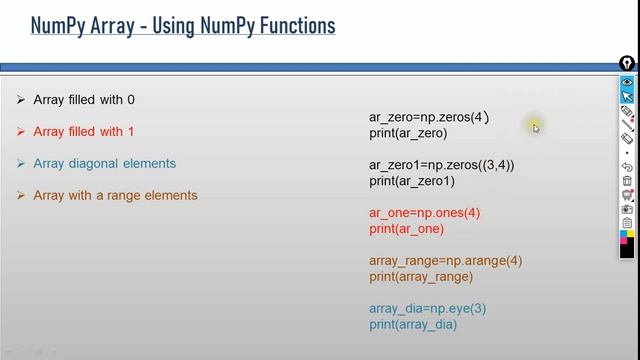 NumPy Array - Using NumPy Functions

➢ Array filled with 0

➢ Array filled with 1

➢ Array diagonal elements

➢ Array with a range elements

ar_zero=np.zeros(4)
print(ar_zero)

ar_zero1=np.zeros((3,4))
print(ar_zero1)

ar_one=np.ones(4)
print(ar_one)

array_range=np.arange(4)
print(array_range)

array_dia=np.eye(3)
print(array_dia)